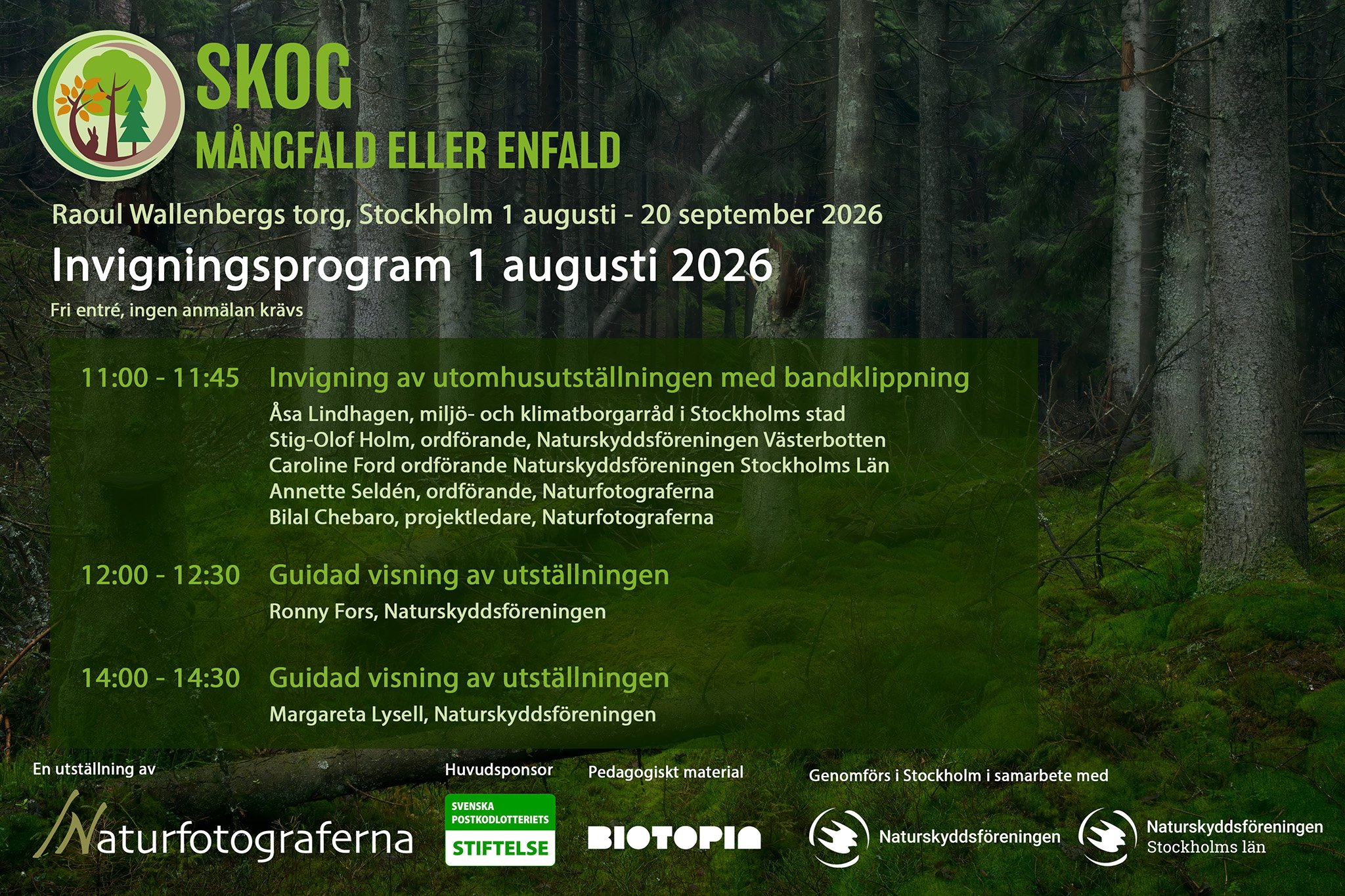 SKOG
MÅNGFALD ELLER ENFALD

Raoul Wallenbergs torg, Stockholm 1 augusti - 20 september 2026

Invigningsprogram 1 augusti 2026

Fri entré, ingen anmälan krävs

11:00 - 11:45 Invigning av utomhusutställningen med bandklippning

Åsa Lindhagen, miljö- och klimatborgarråd i Stockholms stad
Stig-Olof Holm, ordförande, Naturskyddsföreningen Västerbotten
Caroline Ford ordförande Naturskyddsföreningen Stockholms Län
Annette Seldén, ordförande, Naturfotograferna
Bilal Chebaro, projektledare, Naturfotograferna

12:00 - 12:30 Guidad visning av utställningen

Ronny Fors, Naturskyddsföreningen

14:00 - 14:30 Guidad visning av utställningen

Margareta Lysell, Naturskyddsföreningen

En utställning av

Naturfotograferna

Huvudsponsor

SVENSKA POSTKODLOTTERIETS STIFTELSE

Pedagogiskt material

BIOTOPIA

Genomförs i Stockholm i samarbete med

Naturskyddsföreningen

Naturskyddsföreningen
Stockholms län